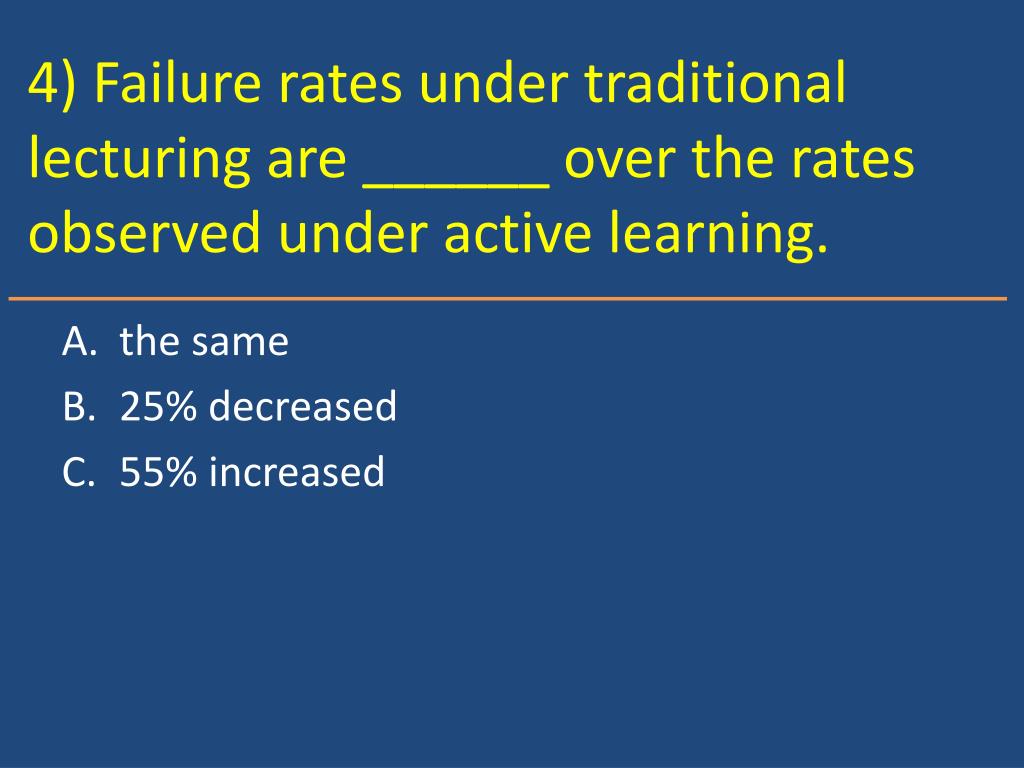 4) Failure rates under traditional lecturing are ______ over the rates observed under active learning.

A. the same
B. 25% decreased
C. 55% increased